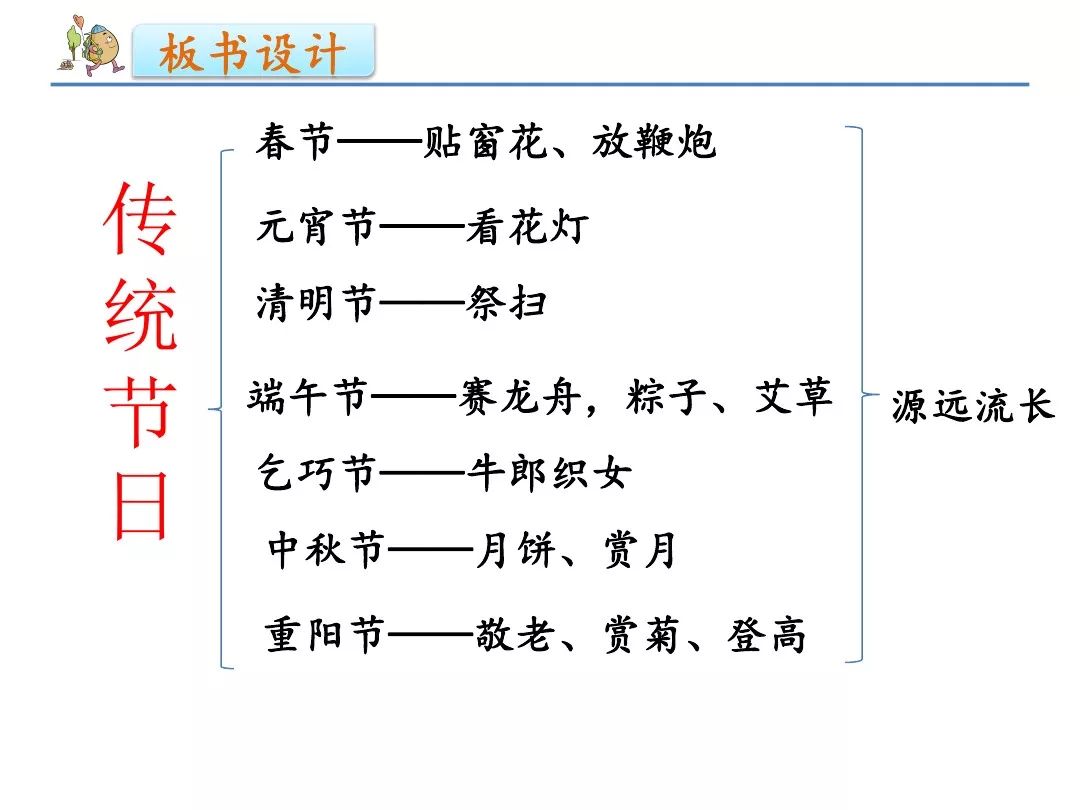 板书设计

传统节日

春节——贴窗花、放鞭炮

元宵节——看花灯

清明节——祭扫

端午节——赛龙舟，粽子、艾草

乞巧节——牛郎织女

中秋节——月饼、赏月

重阳节——敬老、赏菊、登高

源远流长